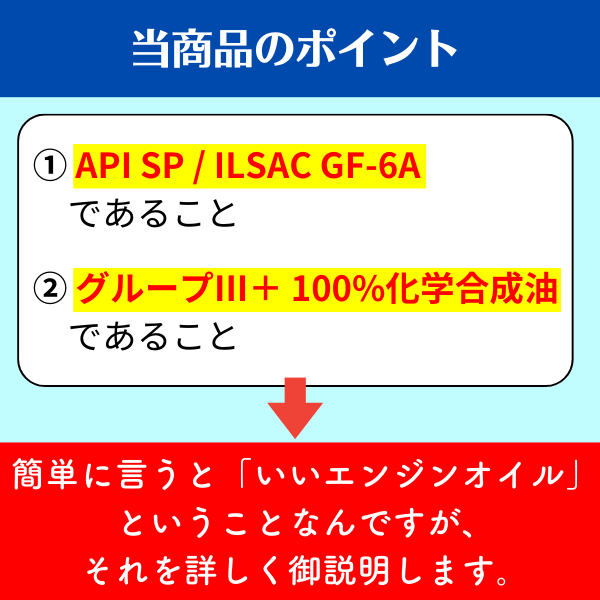 当商品のポイント

① API SP / ILSAC GF-6A
であること

② グループIII＋ 100%化学合成油
であること

簡単に言うと「いいエンジンオイル」
ということなんですが、
それを詳しく御説明します。